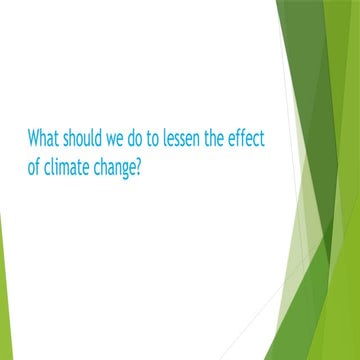 What should we do to lessen the effect of climate change?